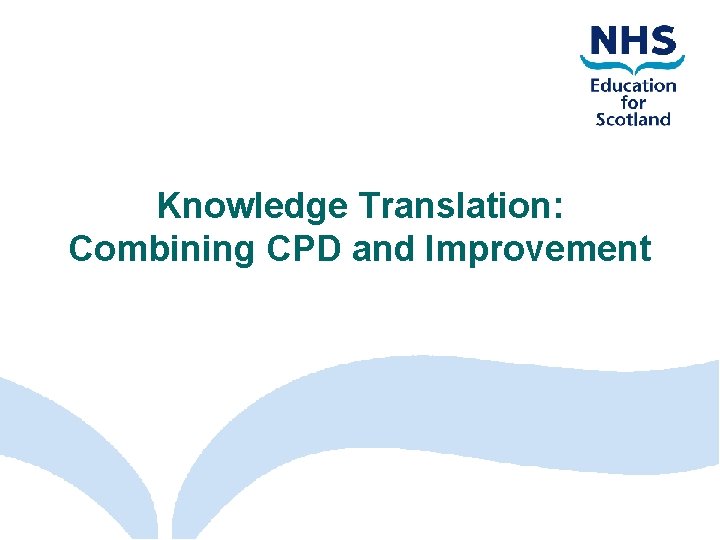 NHS
Education for Scotland

Knowledge Translation: Combining CPD and Improvement